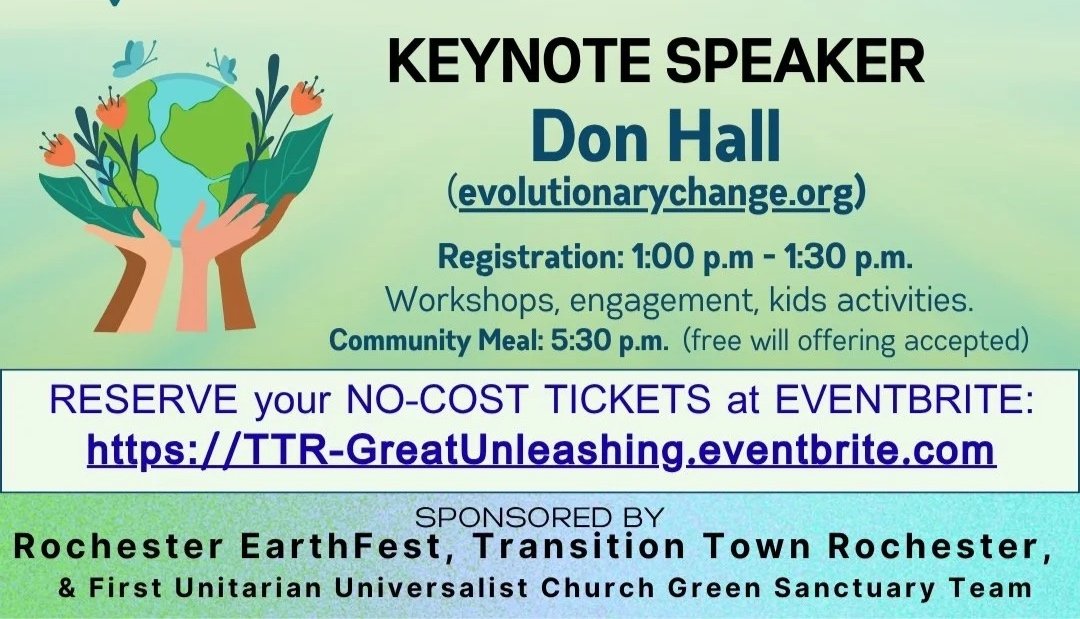 KEYNOTE SPEAKER
Don Hall
(evolutionarychange.org)

Registration: 1:00 p.m - 1:30 p.m.
Workshops, engagement, kids activities.
Community Meal: 5:30 p.m. (free will offering accepted)

RESERVE your NO-COST TICKETS at EVENTBRITE:
https://TTR-GreatUnleashing.eventbrite.com

SPONSORED BY
Rochester EarthFest, Transition Town Rochester,
& First Unitarian Universalist Church Green Sanctuary Team